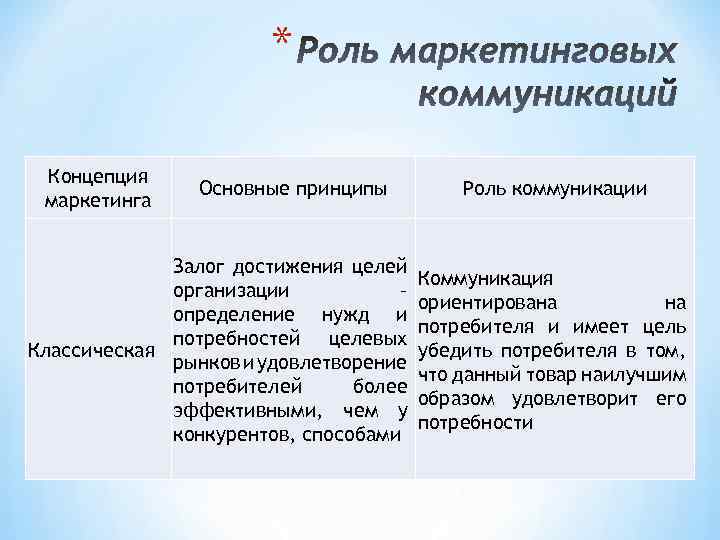 * Роль маркетинговых коммуникаций

| Концепция маркетинга | Основные принципы | Роль коммуникации |
|---|---|---|
| Классическая | Залог достижения целей организации – определение нужд и потребностей целевых рынков и удовлетворение потребителей более эффективными, чем у конкурентов, способами | Коммуникация ориентирована на потребителя и имеет цель убедить потребителя в том, что данный товар наилучшим образом удовлетворит его потребности |